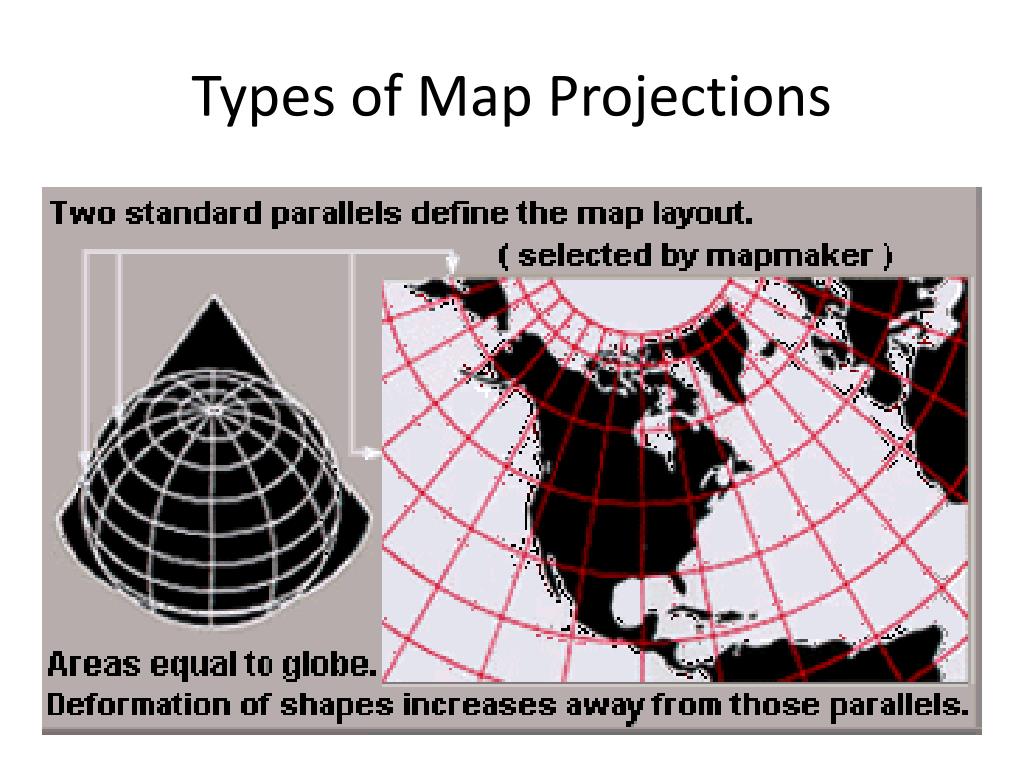 Types of Map Projections

Two standard parallels define the map layout.

( selected by mapmaker )

Areas equal to globe.

Deformation of shapes increases away from those parallels.